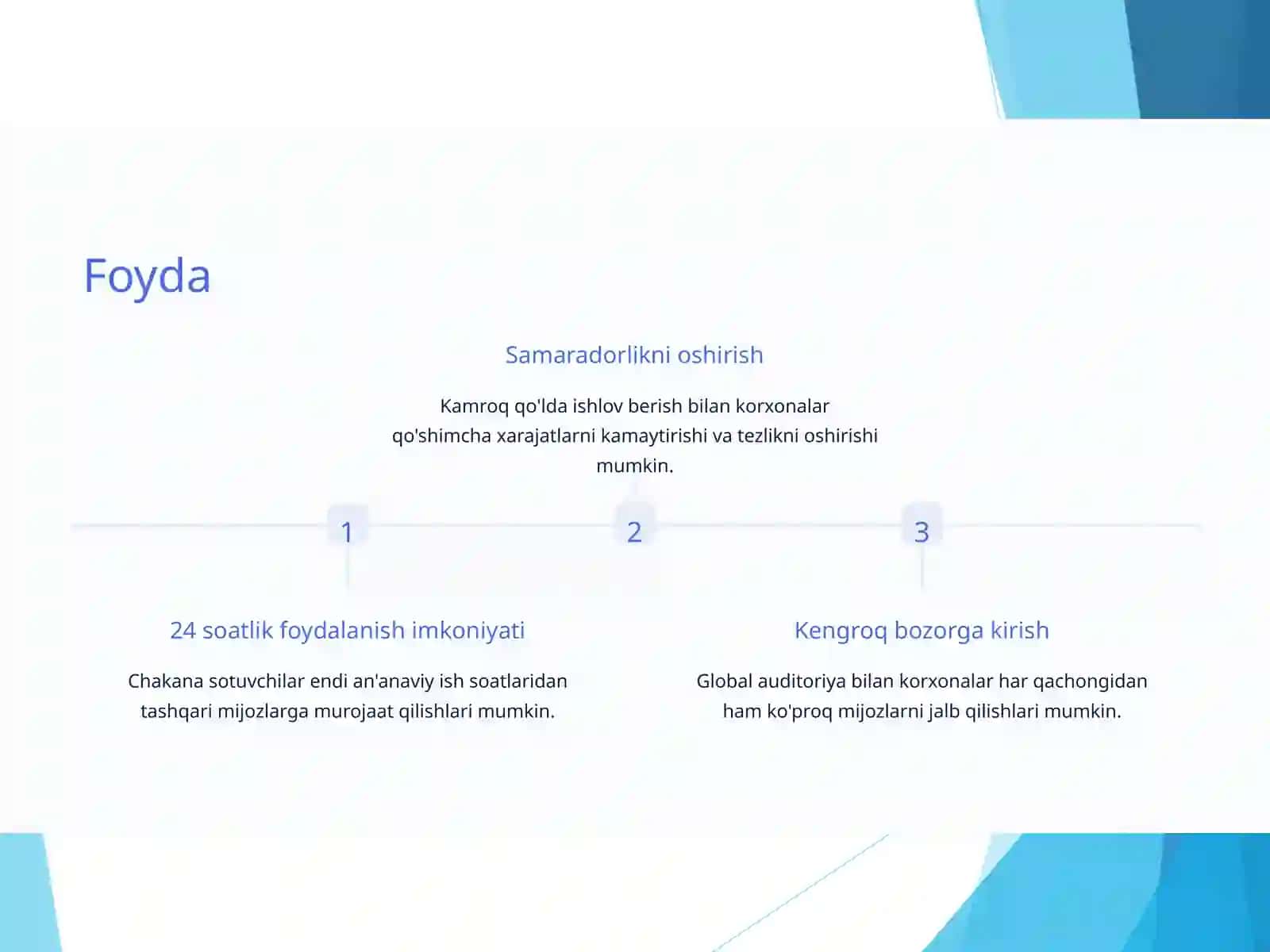 Foyda

Samaradorlikni oshirish

Kamroq qo'lda ishlov berish bilan korxonalar qo'shimcha xarajatlarni kamaytirishi va tezlikni oshirishi mumkin.

1

2

3

24 soatlik foydalanish imkoniyati

Chakana sotuvchilar endi an'anaviy ish soatlaridan tashqari mijozlarga murojaat qilishlari mumkin.

Kengroq bozorga kirish

Global auditoriya bilan korxonalar har qachongidan ham ko'proq mijozlarni jalb qilishlari mumkin.